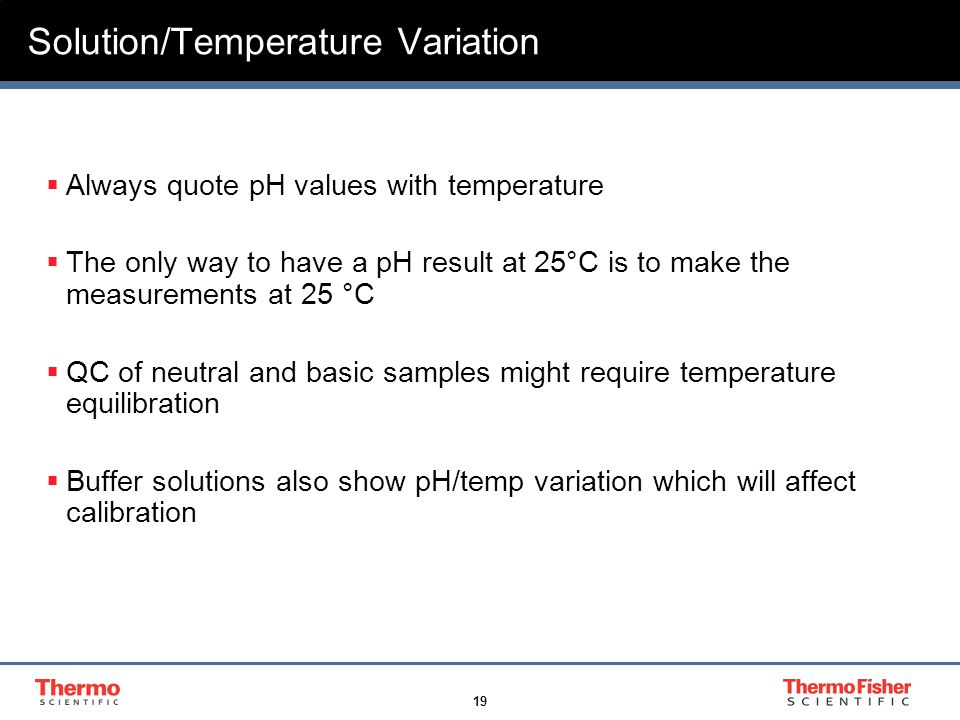 Solution/Temperature Variation

▪ Always quote pH values with temperature

▪ The only way to have a pH result at 25°C is to make the measurements at 25 °C

▪ QC of neutral and basic samples might require temperature equilibration

▪ Buffer solutions also show pH/temp variation which will affect calibration

Thermo
SCIENTIFIC

19

ThermoFisher
SCIENTIFIC